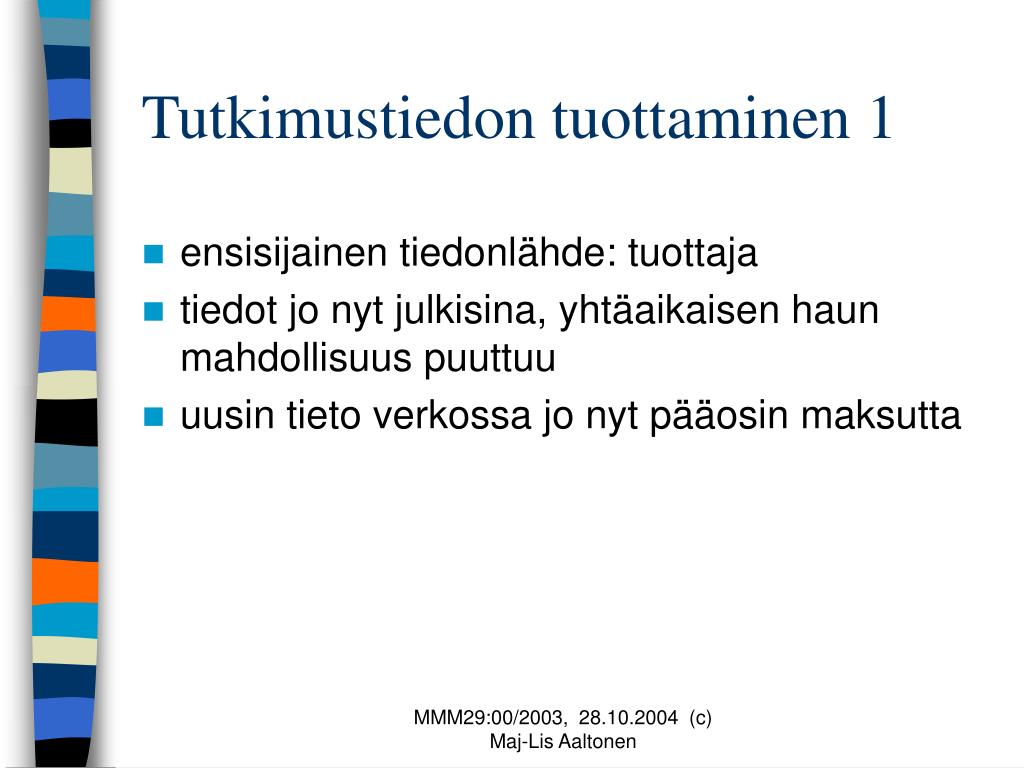 Tutkimustiedon tuottaminen 1

- ensisijainen tiedonlähde: tuottaja
- tiedot jo nyt julkisina, yhtäaikaisen haun mahdollisuus puuttuu
- uusin tieto verkossa jo nyt pääosin maksutta

MMM29:00/2003, 28.10.2004 (c)
Maj-Lis Aaltonen